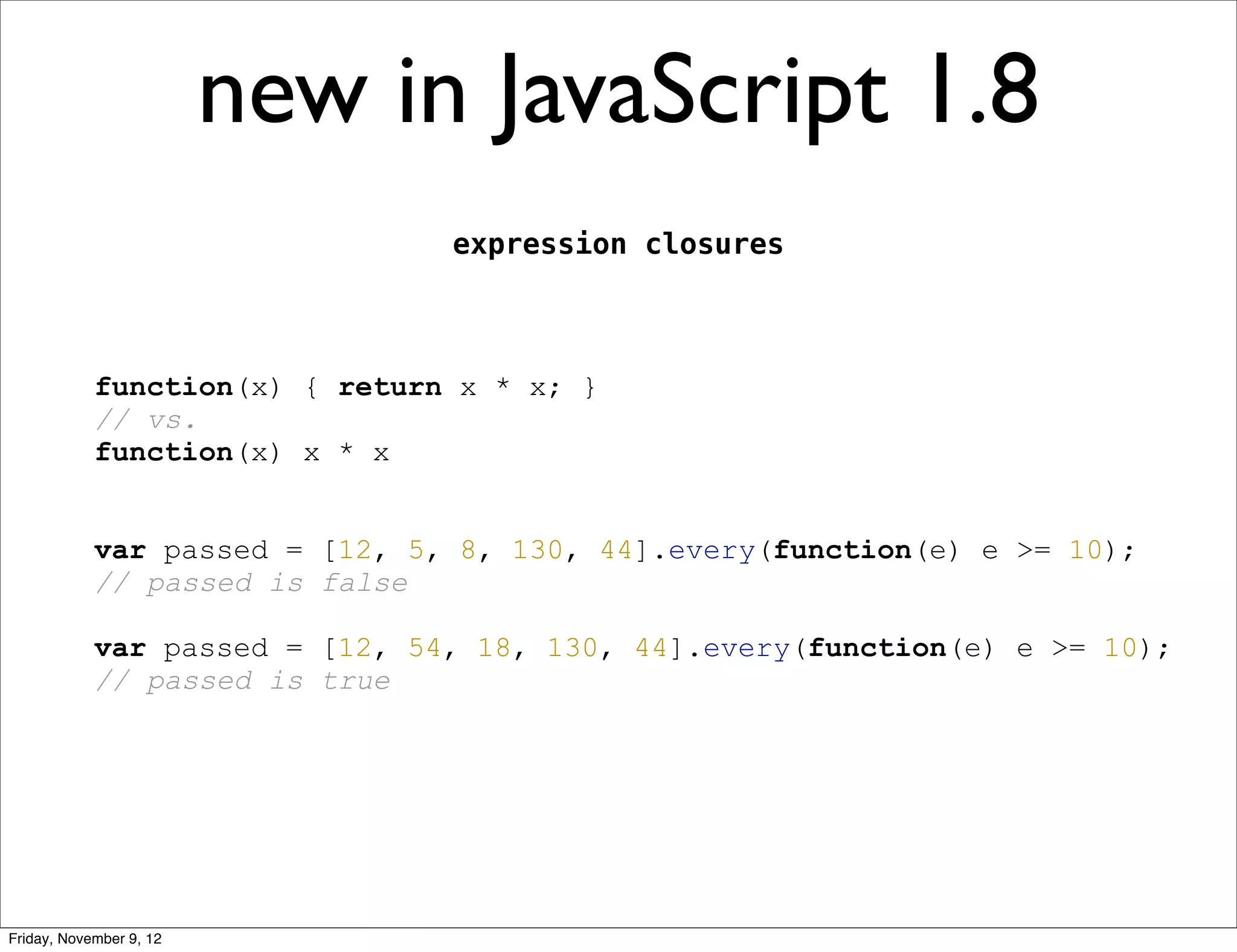 new in JavaScript 1.8

expression closures

function(x) { return x * x; }
// vs.
function(x) x * x

var passed = [12, 5, 8, 130, 44].every(function(e) e >= 10);
// passed is false

var passed = [12, 54, 18, 130, 44].every(function(e) e >= 10);
// passed is true

Friday, November 9, 12